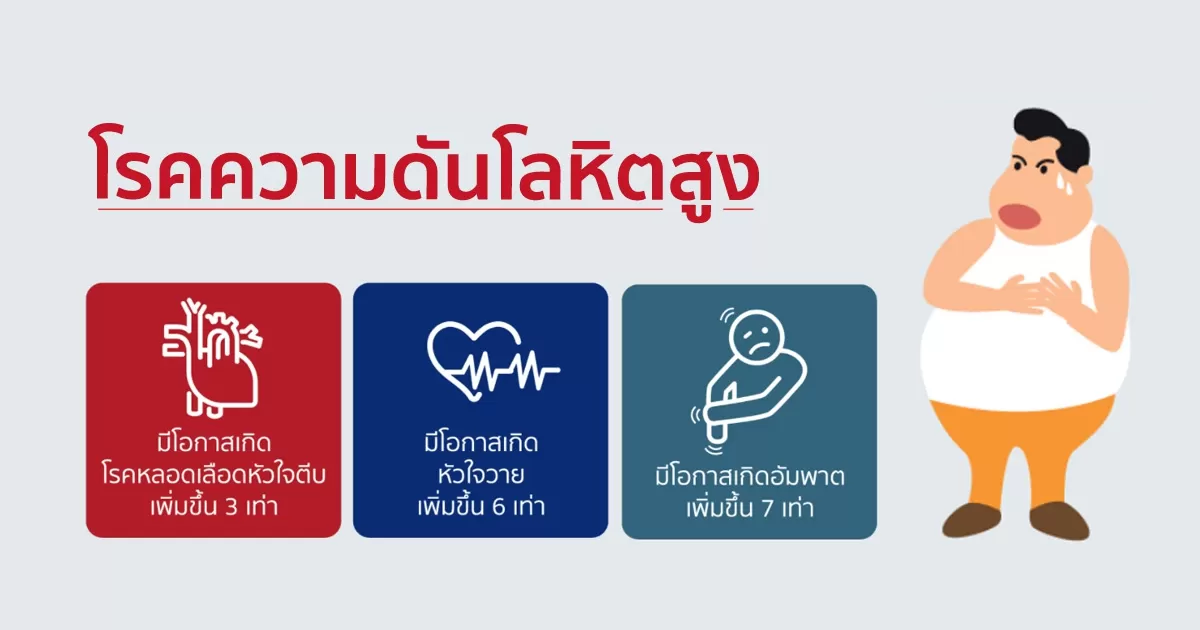 โรคความดันโลหิตสูง

มีโอกาสเกิด
โรคหลอดเลือดหัวใจตีบ
เพิ่มขึ้น 3 เท่า

มีโอกาสเกิด
หัวใจวาย
เพิ่มขึ้น 6 เท่า

มีโอกาสเกิดอัมพาต
เพิ่มขึ้น 7 เท่า